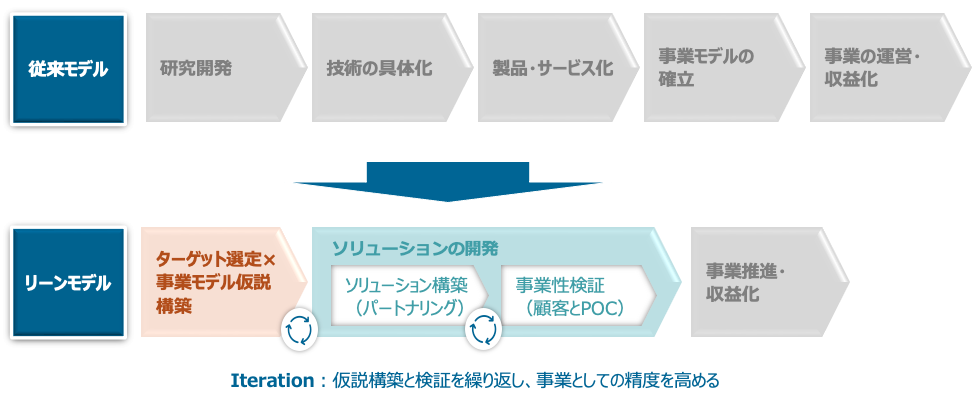 従来モデル

研究開発

技術の具体化

製品・サービス化

事業モデルの確立

事業の運営・収益化

リーンモデル

ターゲット選定×事業モデル仮説構築

ソリューションの開発

ソリューション構築（パートナリング）

事業性検証（顧客とPOC）

事業推進・収益化

Iteration：仮説構築と検証を繰り返し、事業としての精度を高める